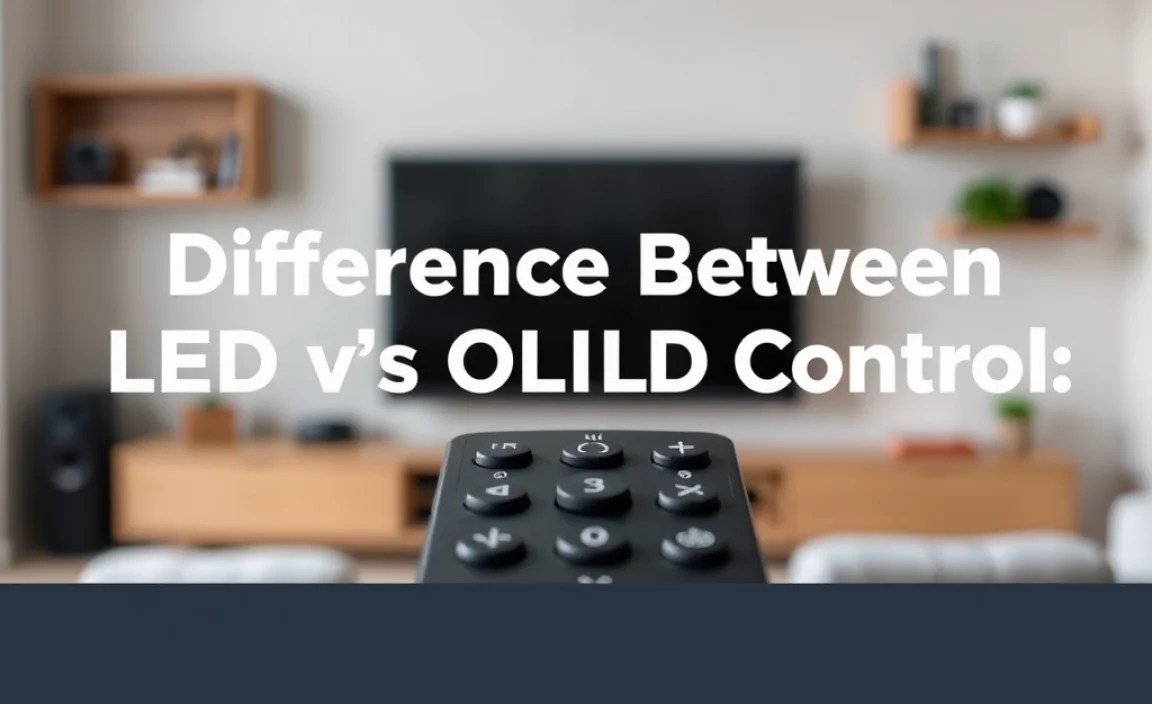 Difference Between LED v's OLILD Control: